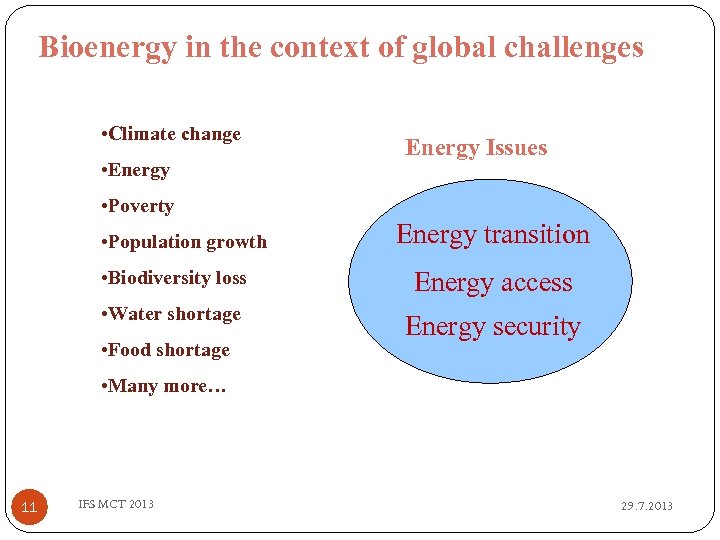 Bioenergy in the context of global challenges

•Climate change
•Energy
•Poverty
•Population growth
•Biodiversity loss
•Water shortage
•Food shortage
•Many more…

Energy Issues

Energy transition
Energy access
Energy security

11

IFS MCT 2013

29.7.2013